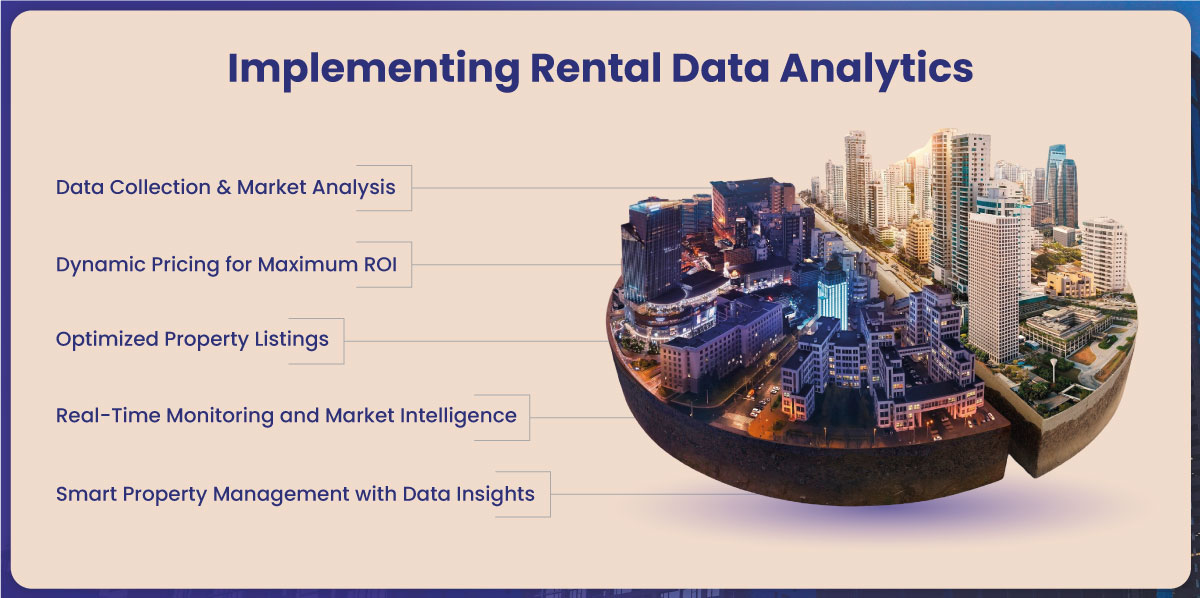 Implementing Rental Data Analytics

Data Collection & Market Analysis

Dynamic Pricing for Maximum ROI

Optimized Property Listings

Real-Time Monitoring and Market Intelligence

Smart Property Management with Data Insights